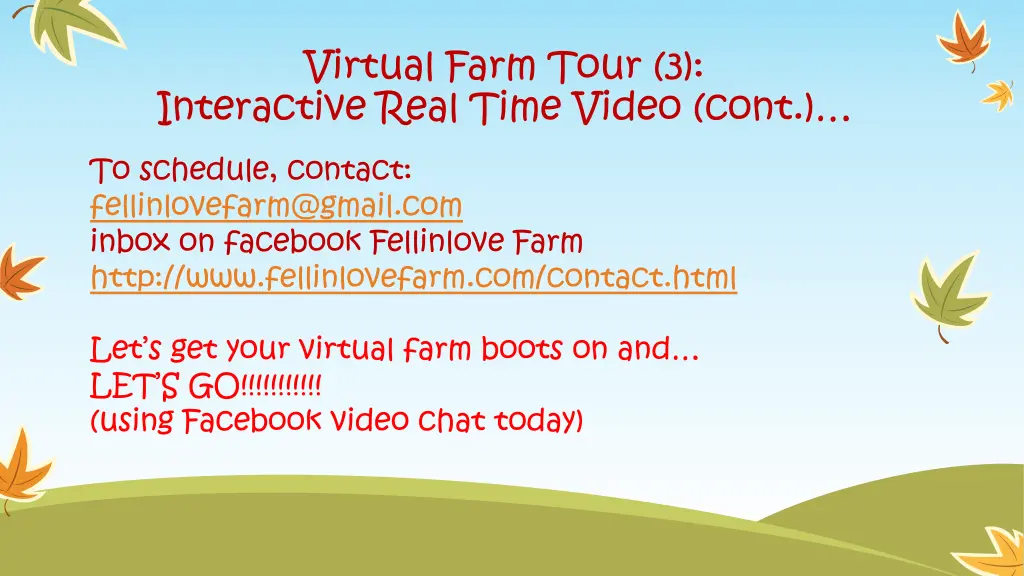 Virtual Farm Tour (3): Interactive Real Time Video (cont.)…

To schedule, contact:
fellinlovefarm@gmail.com
inbox on facebook Fellinlove Farm
http://www.fellinlovefarm.com/contact.html

Let's get your virtual farm boots on and…
LET'S GO!!!!!!!!!!!
(using Facebook video chat today)